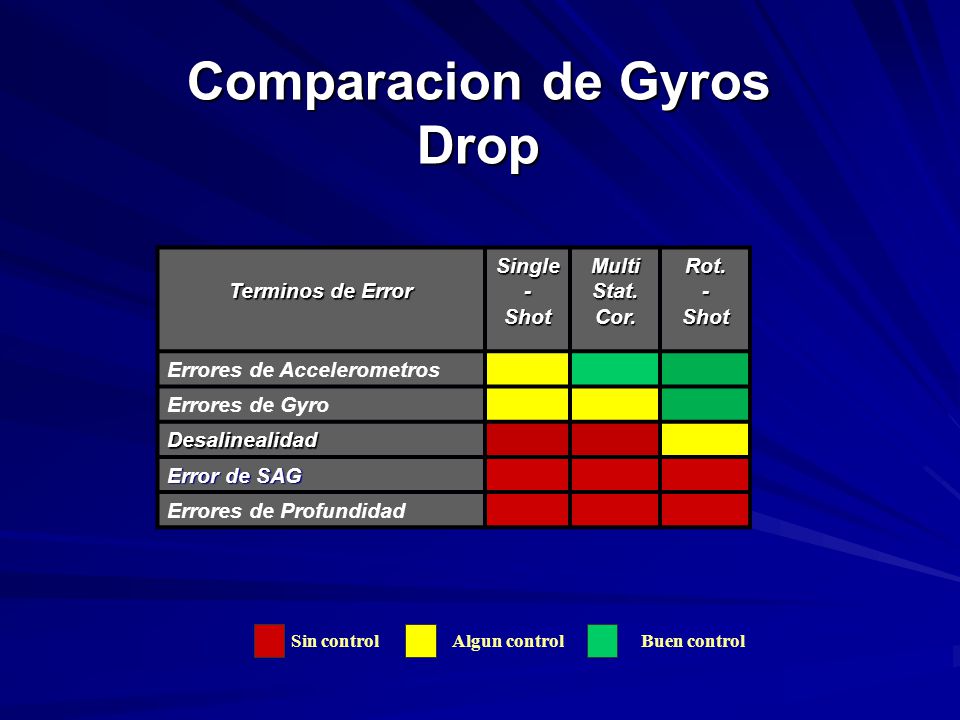 Comparacion de Gyros
Drop

| Terminos de Error | Single - Shot | Multi Stat. Cor. | Rot. - Shot |
|---|---|---|---|
| Errores de Accelerometros | | | |
| Errores de Gyro | | | |
| Desalinealidad | | | |
| Error de SAG | | | |
| Errores de Profundidad | | | |

Sin control
Algun control
Buen control